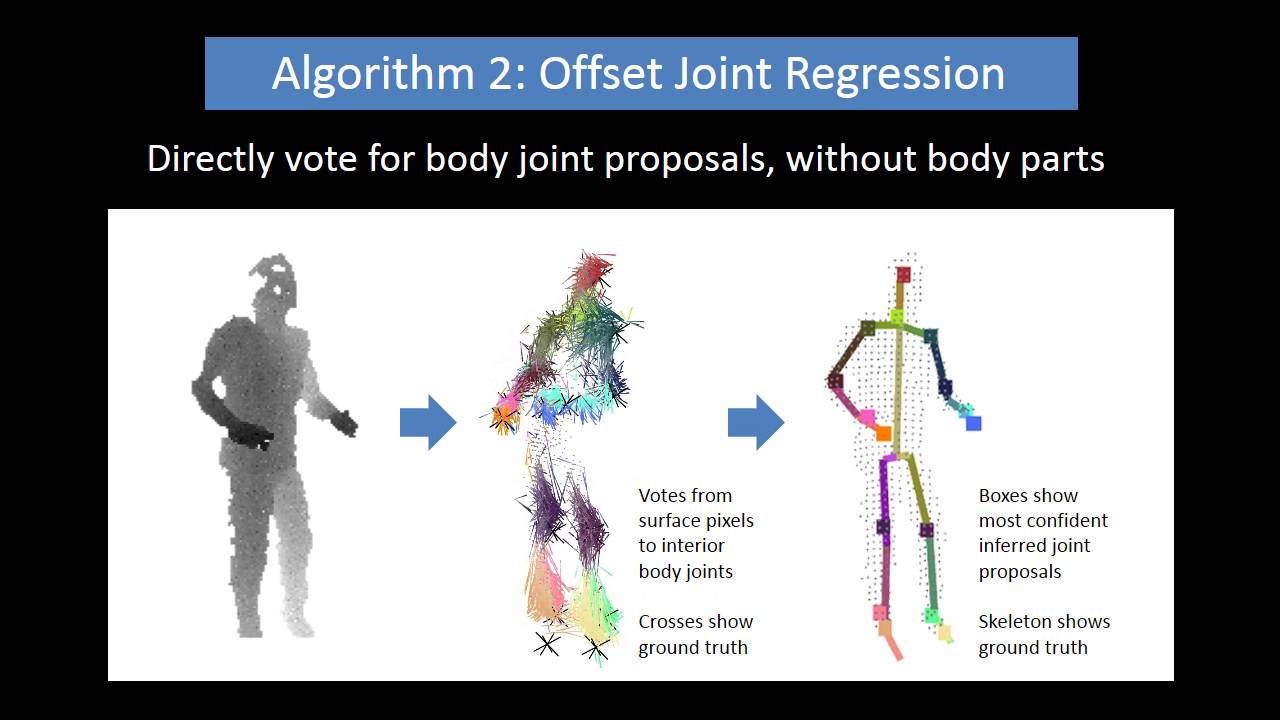 Algorithm 2: Offset Joint Regression

Directly vote for body joint proposals, without body parts

Votes from surface pixels to interior body joints

Crosses show ground truth

Boxes show most confident inferred joint proposals

Skeleton shows ground truth